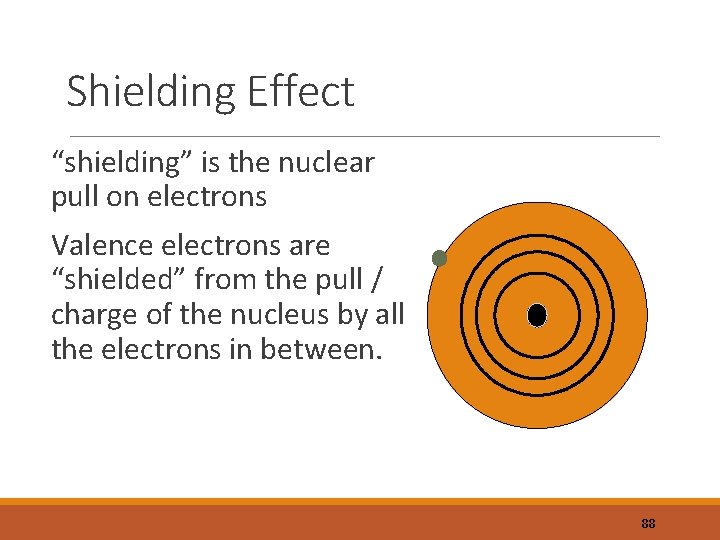 Shielding Effect

“shielding” is the nuclear pull on electrons

Valence electrons are “shielded” from the pull / charge of the nucleus by all the electrons in between.

88